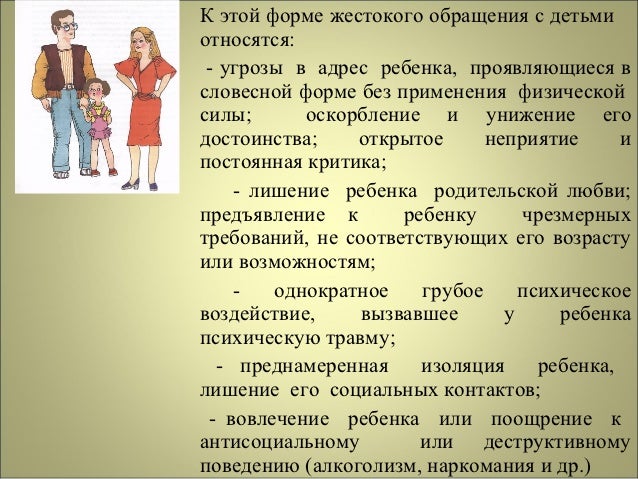 К этой форме жестокого обращения с детьми относятся:

- угрозы в адрес ребенка, проявляющиеся в словесной форме без применения физической силы; оскорбление и унижение его достоинства; открытое неприятие и постоянная критика;

- лишение ребенка родительской любви; предъявление к ребенку чрезмерных требований, не соответствующих его возрасту или возможностям;

- однократное грубое психическое воздействие, вызвавшее у ребенка психическую травму;

- преднамеренная изоляция ребенка, лишение его социальных контактов;

- вовлечение ребенка или поощрение к антисоциальному или деструктивному поведению (алкоголизм, наркомания и др.)